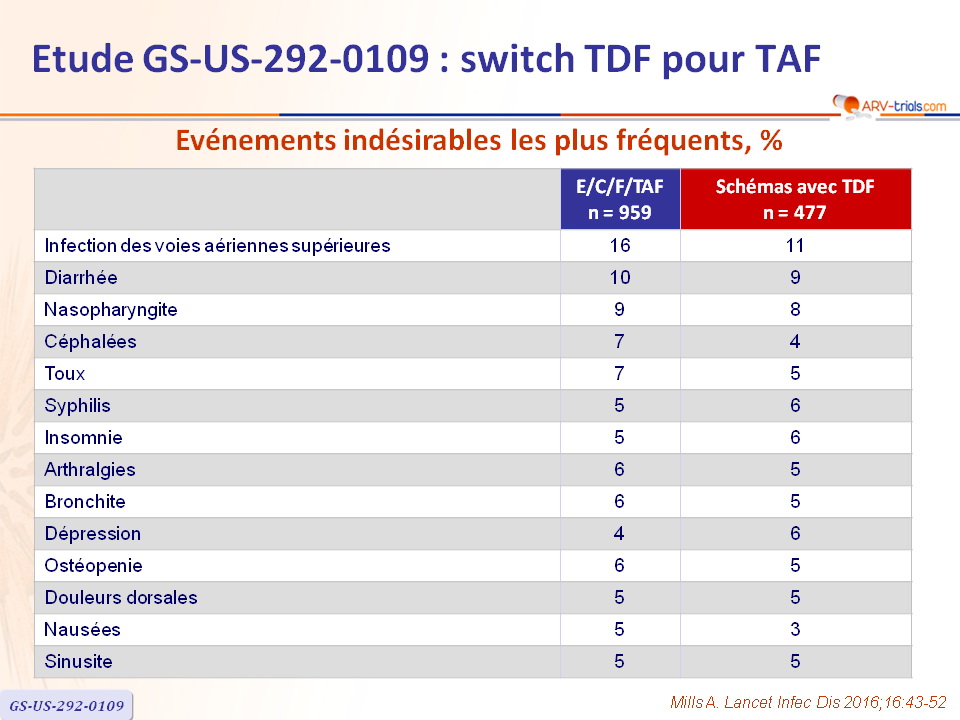 Etude GS-US-292-0109 : switch TDF pour TAF

ARV-trials.com

Evénements indésirables les plus fréquents, %

| | E/C/F/TAF n = 959 | Schémas avec TDF n = 477 |
|---|---|---|
| Infection des voies aériennes supérieures | 16 | 11 |
| Diarrhée | 10 | 9 |
| Nasopharyngite | 9 | 8 |
| Céphalées | 7 | 4 |
| Toux | 7 | 5 |
| Syphilis | 5 | 6 |
| Insomnie | 5 | 6 |
| Arthralgies | 6 | 5 |
| Bronchite | 6 | 5 |
| Dépression | 4 | 6 |
| Ostéopenie | 6 | 5 |
| Douleurs dorsales | 5 | 5 |
| Nausées | 5 | 3 |
| Sinusite | 5 | 5 |

GS-US-292-0109

Mills A. Lancet Infec Dis 2016;16:43-52